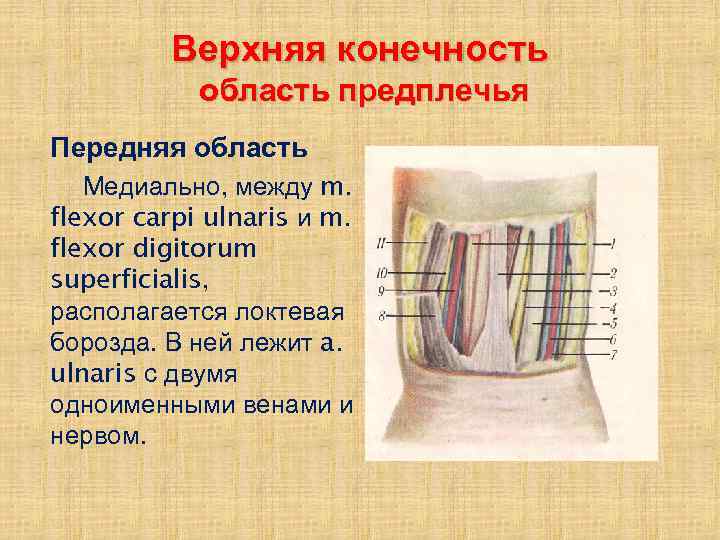 Верхняя конечность
область предплечья

Передняя область

Медиально, между m. flexor carpi ulnaris и m. flexor digitorum superficialis, располагается локтевая борозда. В ней лежит a. ulnaris с двумя одноименными венами и нервом.

11
10
9
8
1
2
3
4
5
6
7